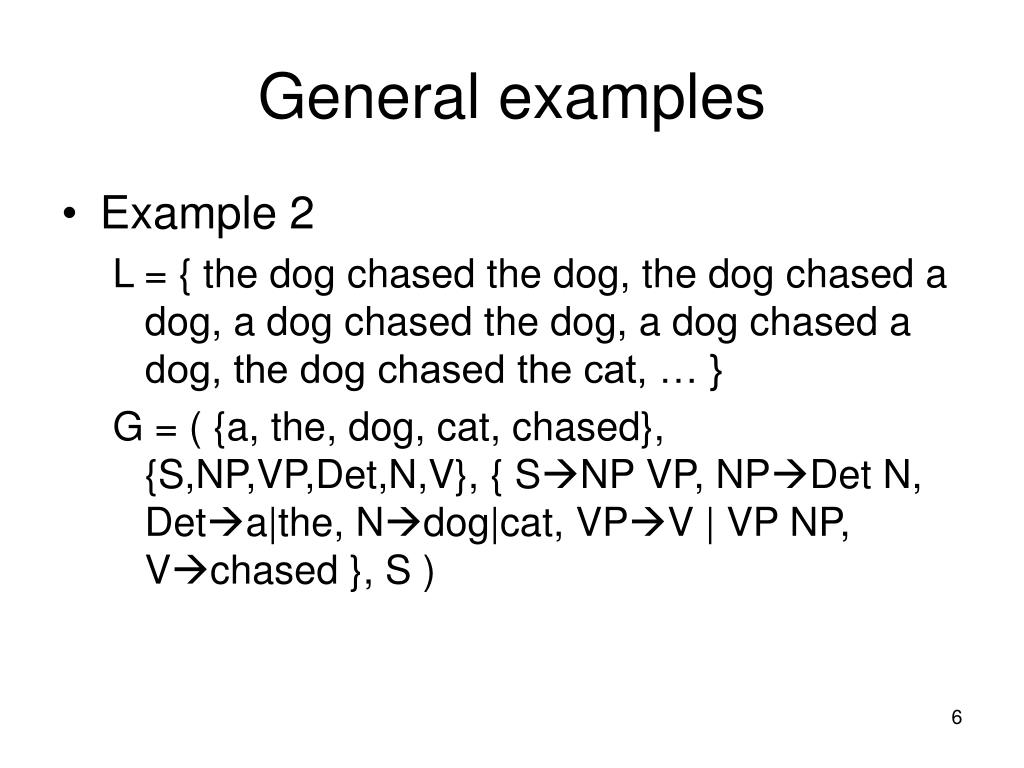 General examples

• Example 2

L = { the dog chased the dog, the dog chased a dog, a dog chased the dog, a dog chased a dog, the dog chased the cat, … }

G = ( {a, the, dog, cat, chased}, {S,NP,VP,Det,N,V}, { S→NP VP, NP→Det N, Det→a|the, N→dog|cat, VP→V | VP NP, V→chased }, S )

6